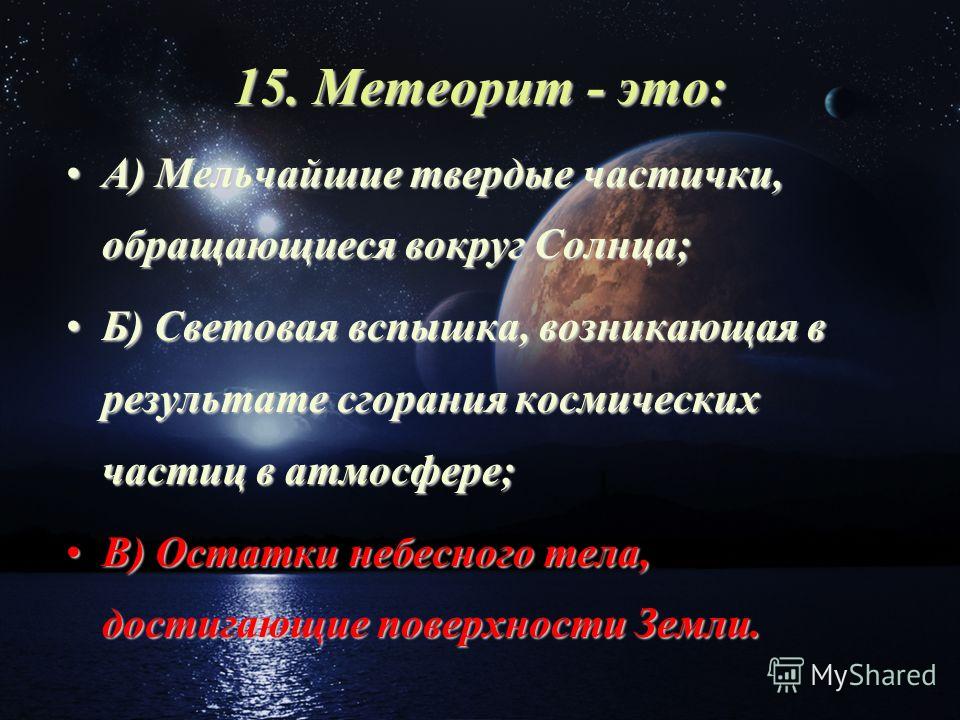 15. Метеорит - это:

• А) Мельчайшие твердые частички, обращающиеся вокруг Солнца;

• Б) Световая вспышка, возникающая в результате сгорания космических частиц в атмосфере;

• В) Остатки небесного тела, достигающие поверхности Земли.

MyShared